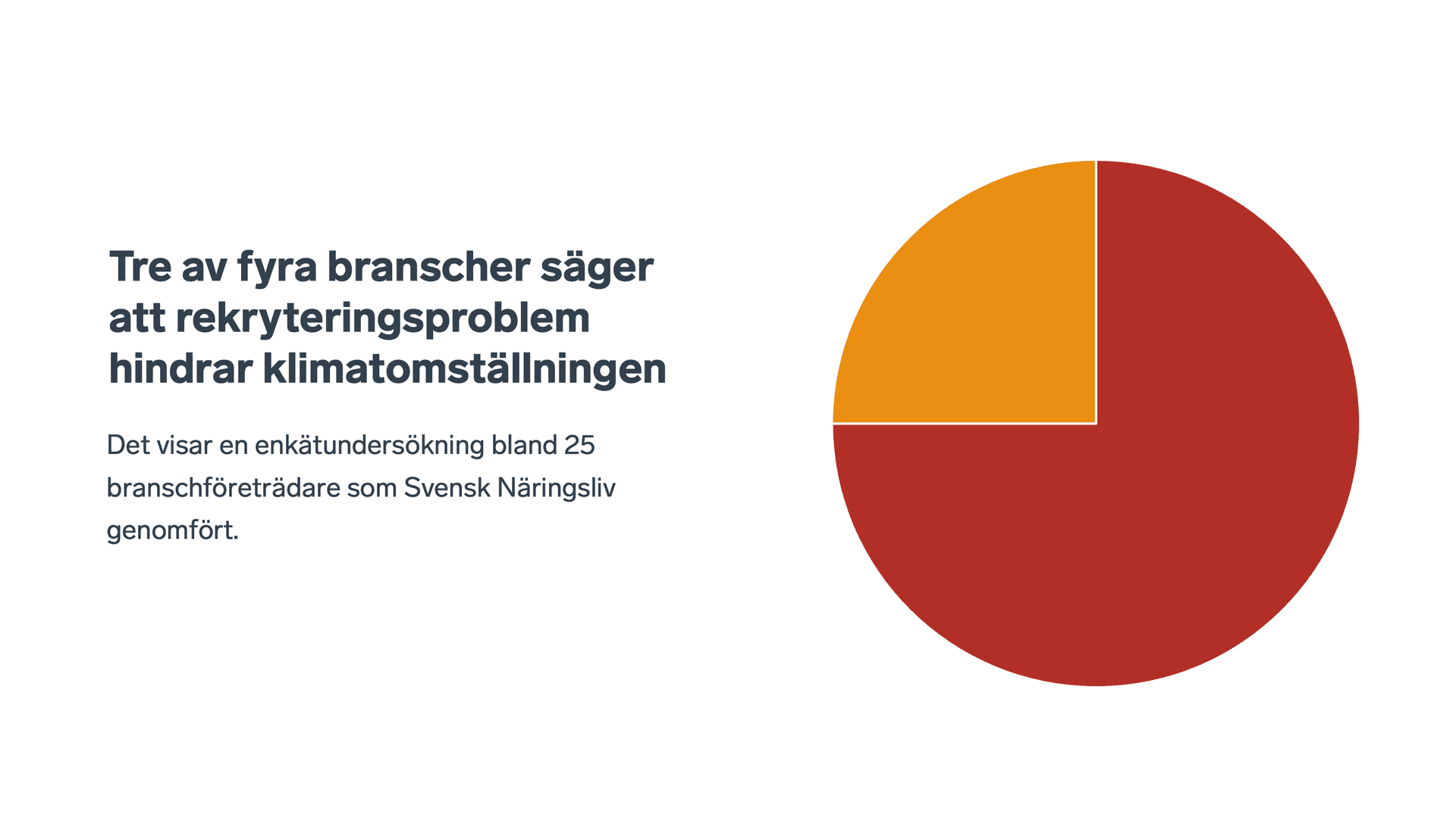 Tre av fyra branscher säger att rekryteringsproblem hindrar klimatomställningen

Det visar en enkätundersökning bland 25 branschföreträdare som Svensk Näringsliv genomfört.